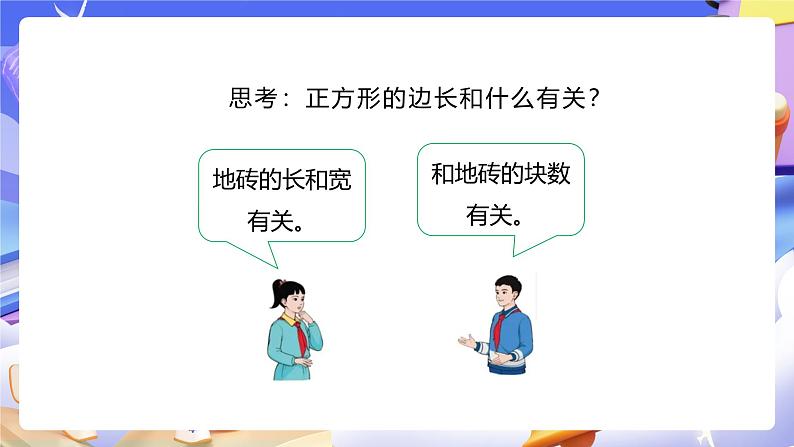 思考：正方形的边长和什么有关？

地砖的长和宽有关。

和地砖的块数有关。